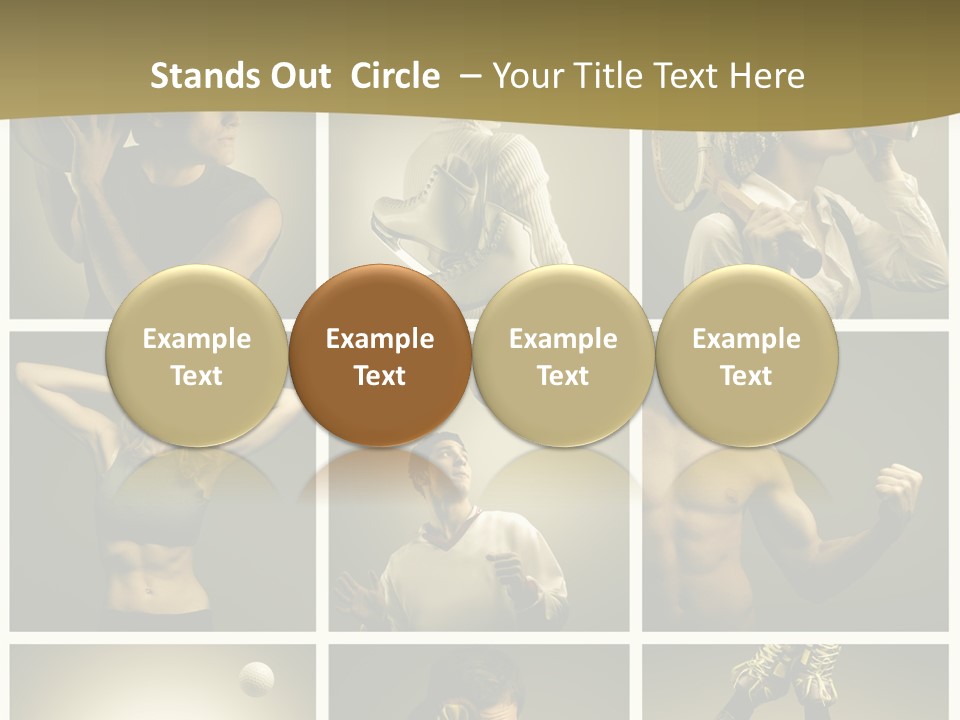 Stands Out Circle – Your Title Text Here

Example Text

Example Text

Example Text

Example Text